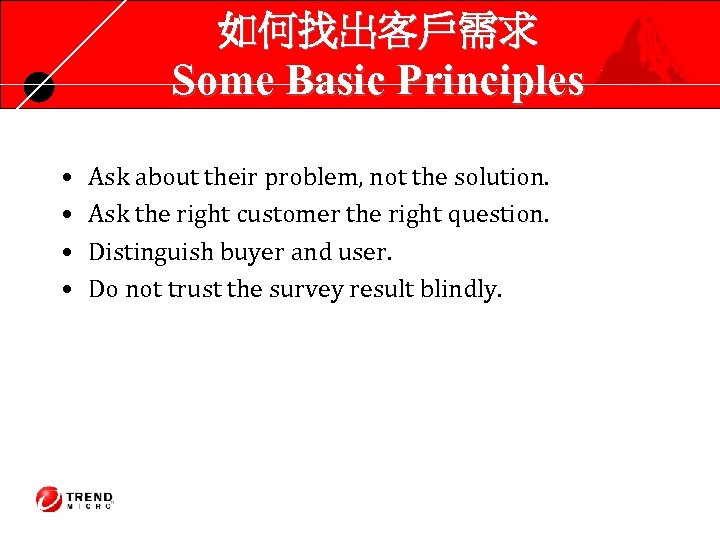 如何找出客戶需求
Some Basic Principles

• Ask about their problem, not the solution.
• Ask the right customer the right question.
• Distinguish buyer and user.
• Do not trust the survey result blindly.

TREND MICRO